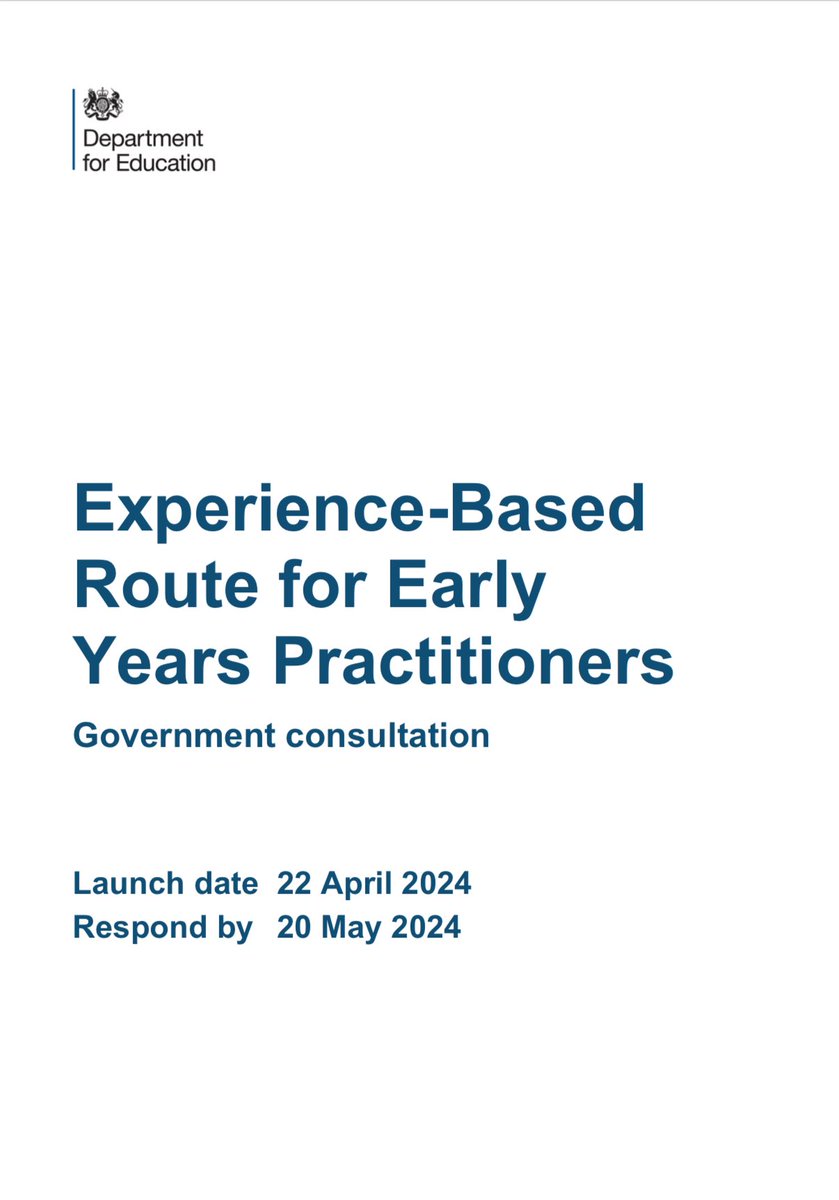 Department for Education

Experience-Based Route for Early Years Practitioners

Government consultation

Launch date 22 April 2024
Respond by 20 May 2024